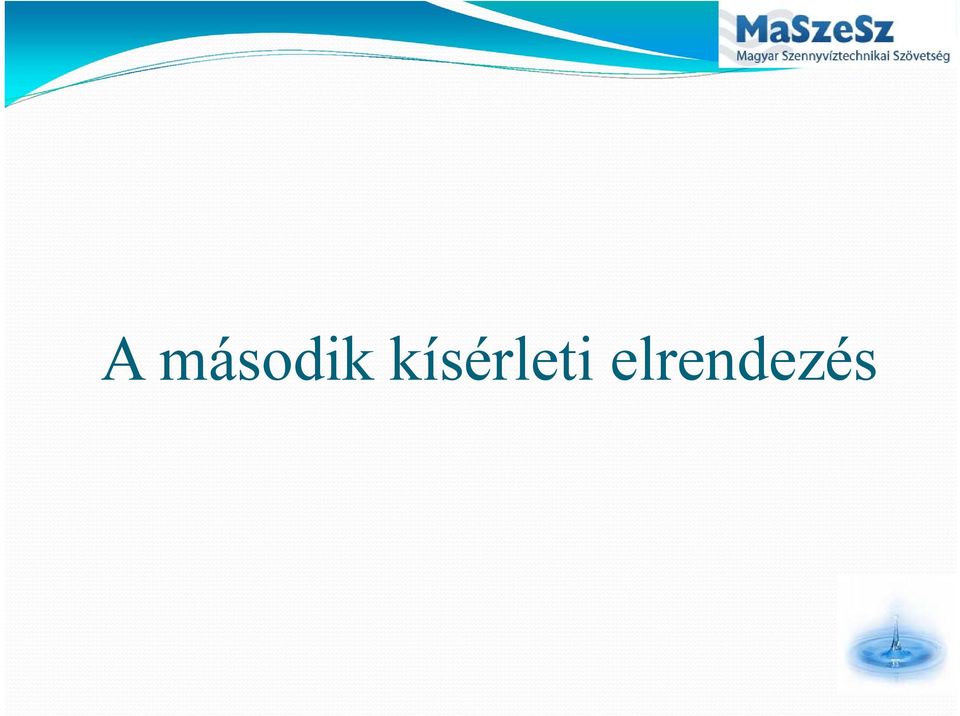 MaSzeSz
Magyar Szennyvíztechnikai Szövetség

A második kísérleti elrendezés